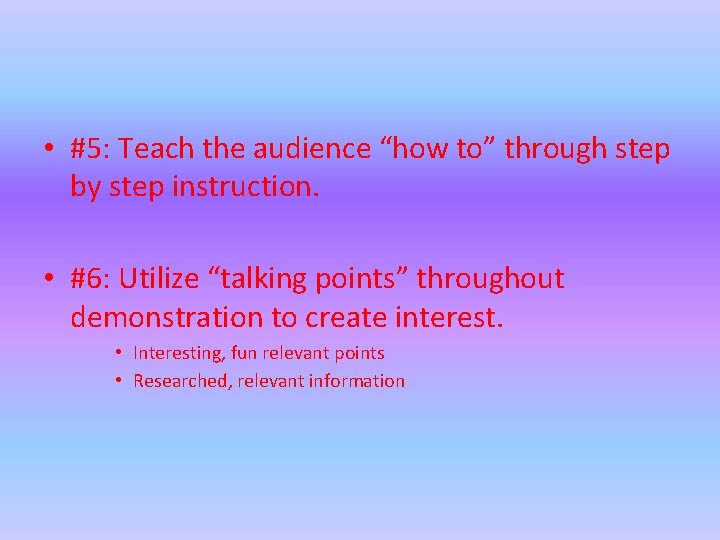 • #5: Teach the audience “how to” through step by step instruction.

• #6: Utilize “talking points” throughout demonstration to create interest.
  • Interesting, fun relevant points
  • Researched, relevant information